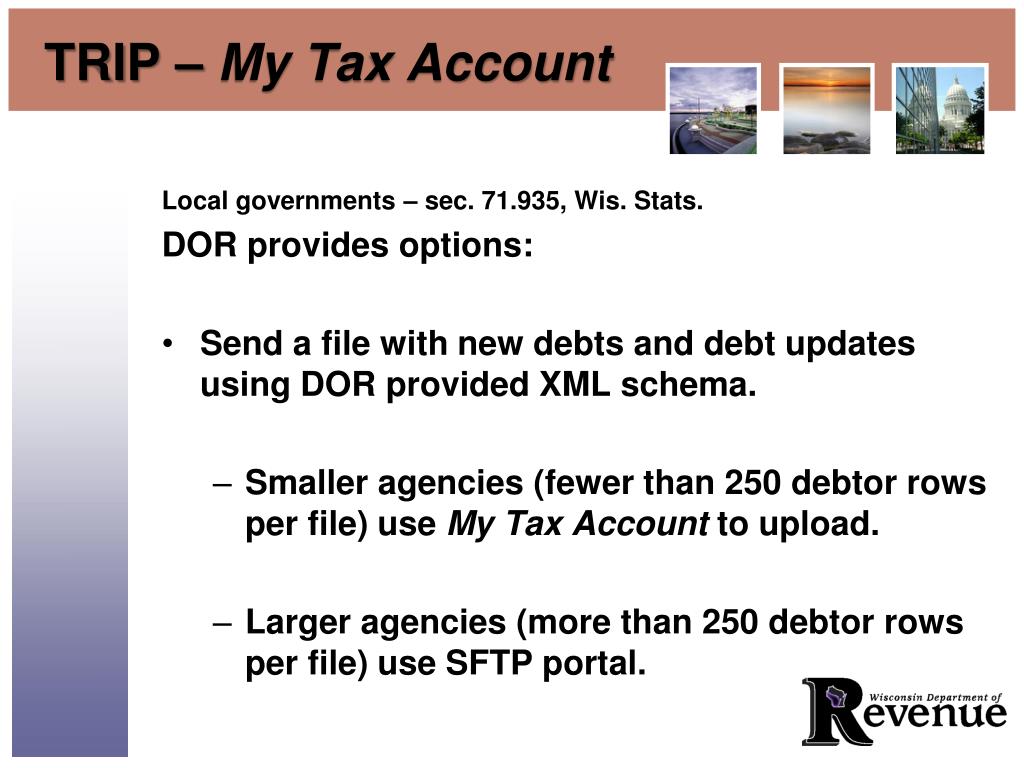 TRIP – My Tax Account

Local governments – sec. 71.935, Wis. Stats.

DOR provides options:

• Send a file with new debts and debt updates using DOR provided XML schema.

– Smaller agencies (fewer than 250 debtor rows per file) use My Tax Account to upload.

– Larger agencies (more than 250 debtor rows per file) use SFTP portal.

Wisconsin Department of Revenue